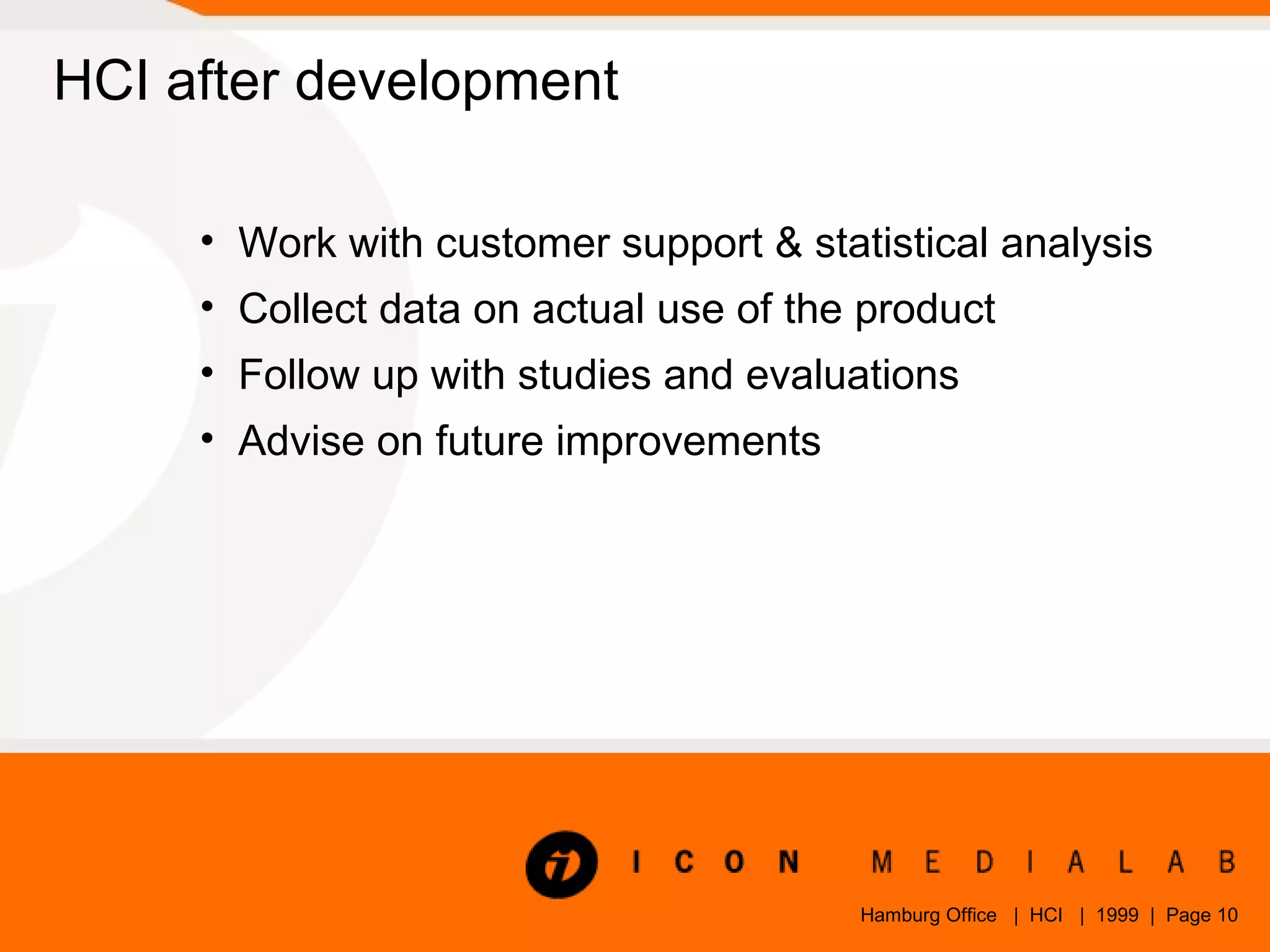 HCI after development

• Work with customer support & statistical analysis
• Collect data on actual use of the product
• Follow up with studies and evaluations
• Advise on future improvements

ICON MEDIALAB

Hamburg Office | HCI | 1999 | Page 10